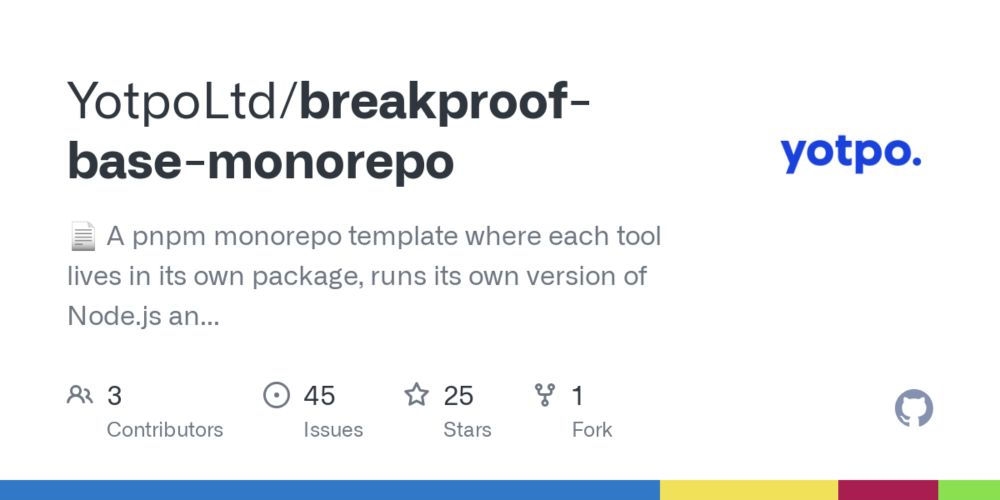 YotpoLtd/breakproof-base-monorepo

yotpo.

📄 A pnpm monorepo template where each tool lives in its own package, runs its own version of Node.js an...

3 Contributors

45 Issues

25 Stars

1 Fork